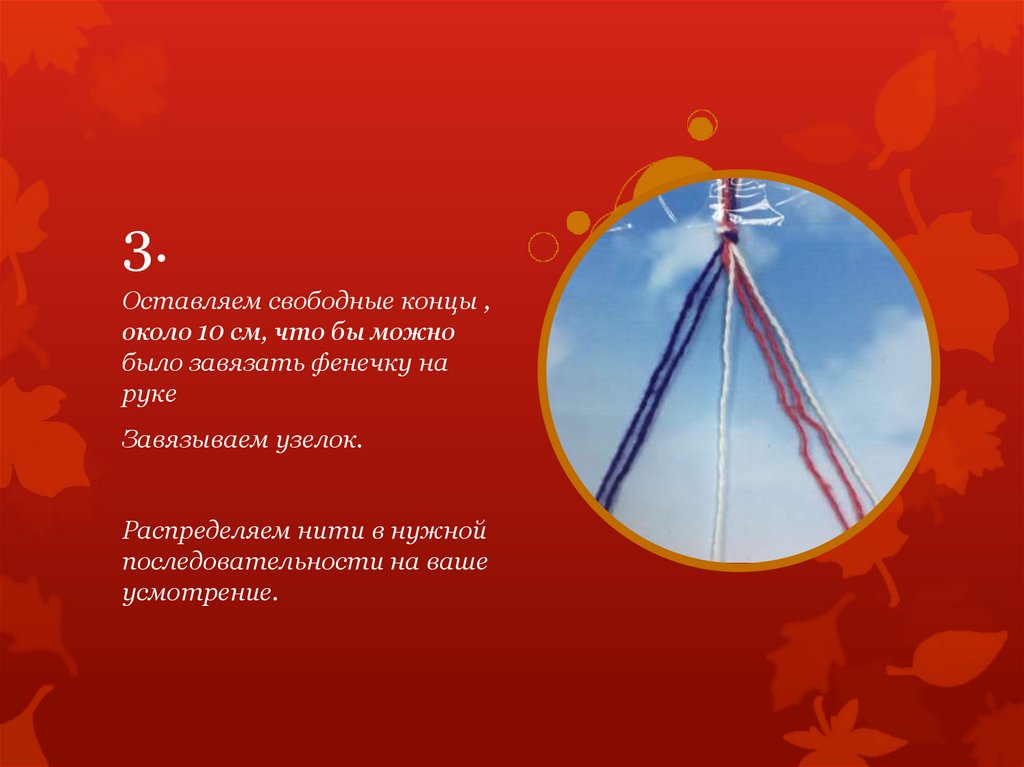 3.

Оставляем свободные концы , около 10 см, что бы можно было завязать фенечку на руке

Завязываем узелок.

Распределяем нити в нужной последовательности на ваше усмотрение.